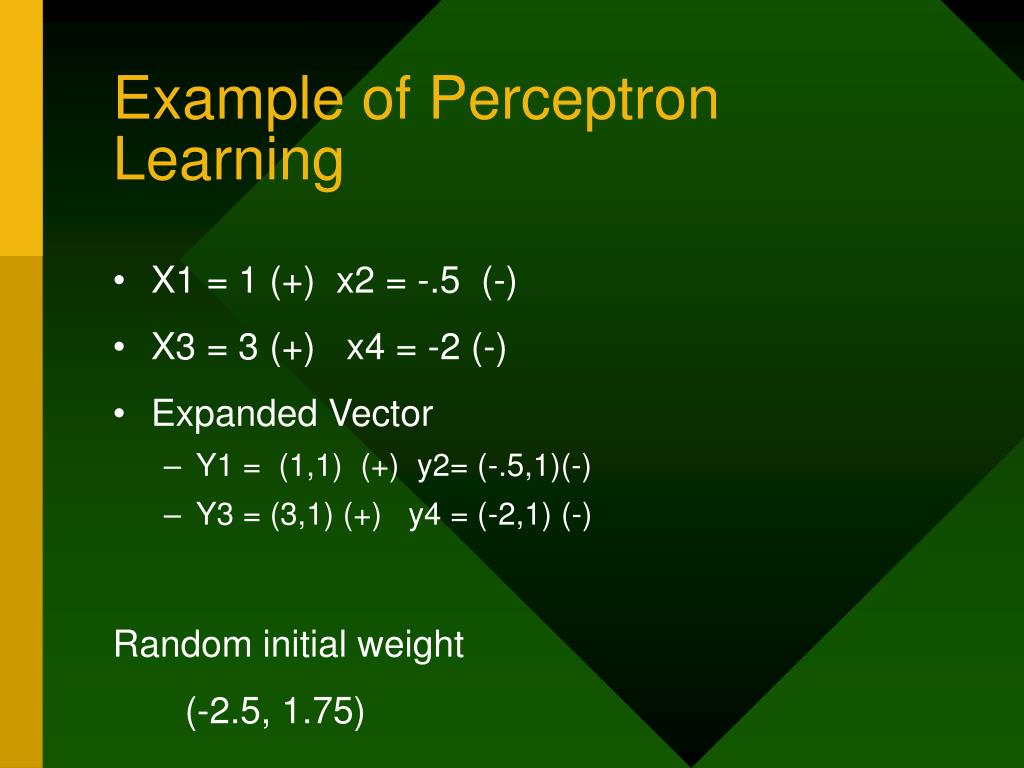 Example of Perceptron Learning

• X1 = 1 (+) x2 = -.5 (-)
• X3 = 3 (+) x4 = -2 (-)
• Expanded Vector
– Y1 = (1,1) (+) y2= (-.5,1)(-)
– Y3 = (3,1) (+) y4 = (-2,1) (-)

Random initial weight

(-2.5, 1.75)